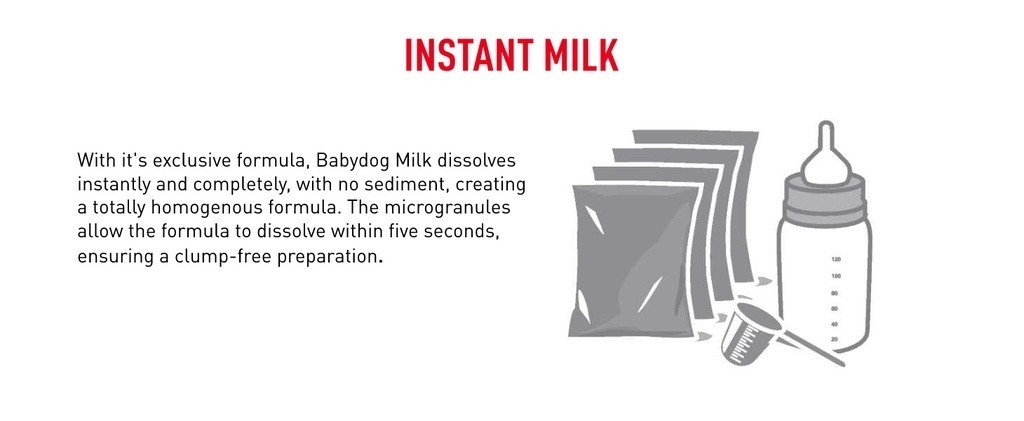 INSTANT MILK

With it's exclusive formula, Babydog Milk dissolves instantly and completely, with no sediment, creating a totally homogenous formula. The microgranules allow the formula to dissolve within five seconds, ensuring a clump-free preparation.

120
100
80
60
40
20